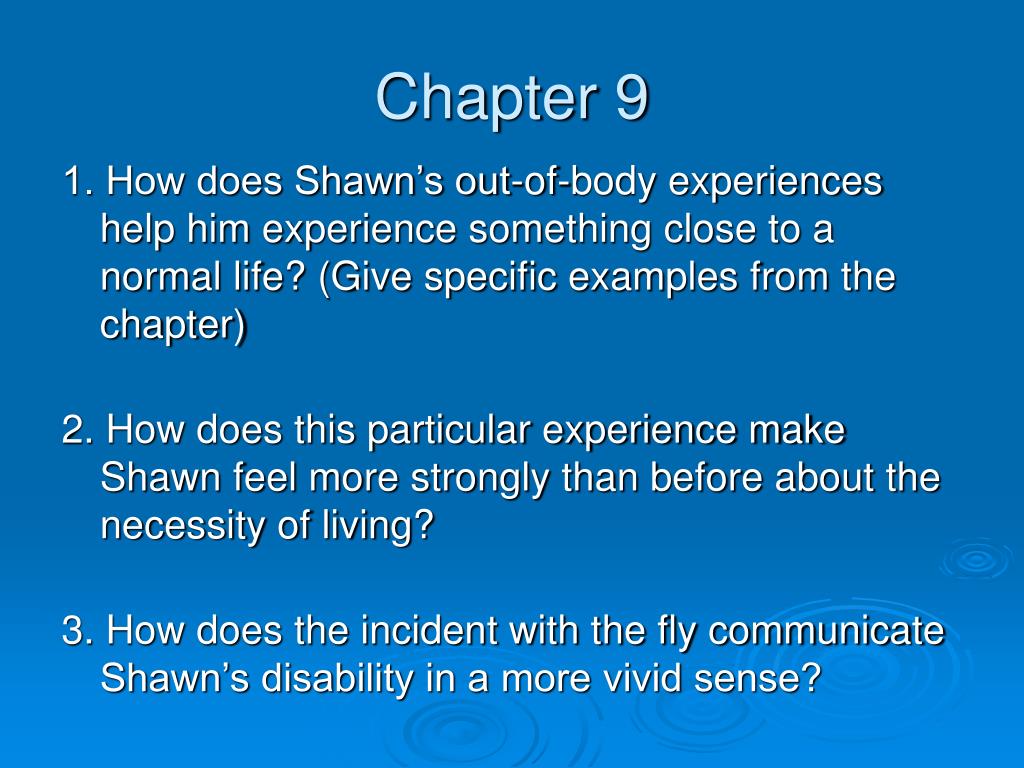 Chapter 9

1. How does Shawn’s out-of-body experiences help him experience something close to a normal life? (Give specific examples from the chapter)

2. How does this particular experience make Shawn feel more strongly than before about the necessity of living?

3. How does the incident with the fly communicate Shawn’s disability in a more vivid sense?